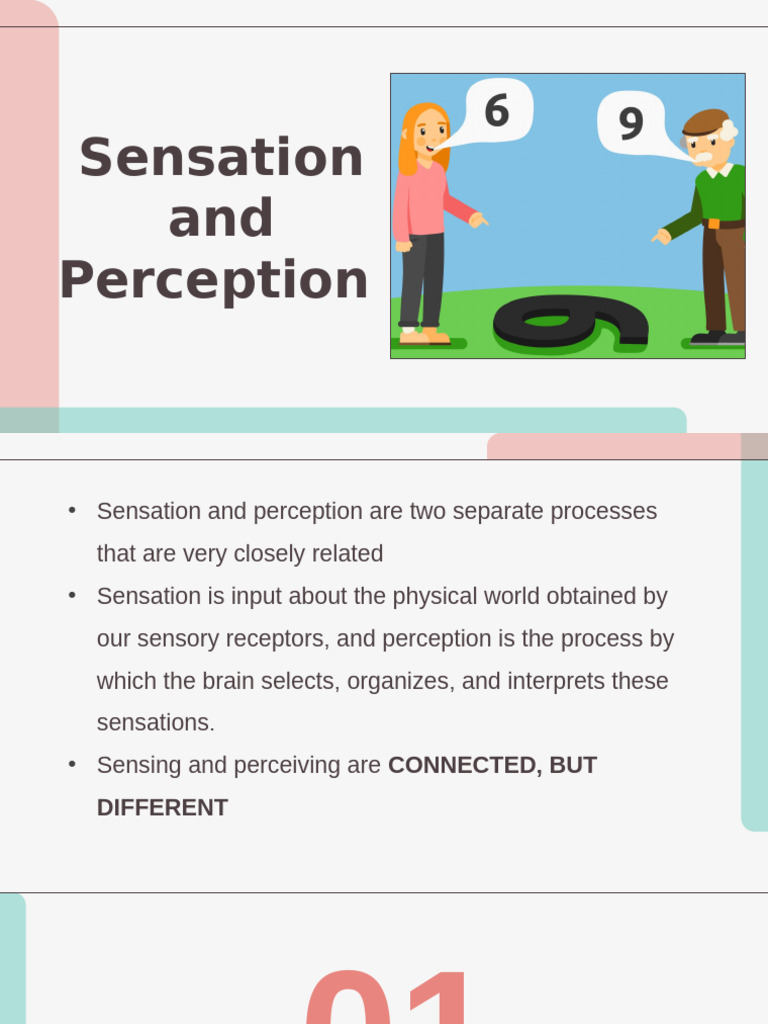 Sensation and Perception

6

9

• Sensation and perception are two separate processes that are very closely related
• Sensation is input about the physical world obtained by our sensory receptors, and perception is the process by which the brain selects, organizes, and interprets these sensations.
• Sensing and perceiving are **CONNECTED, BUT DIFFERENT**

01